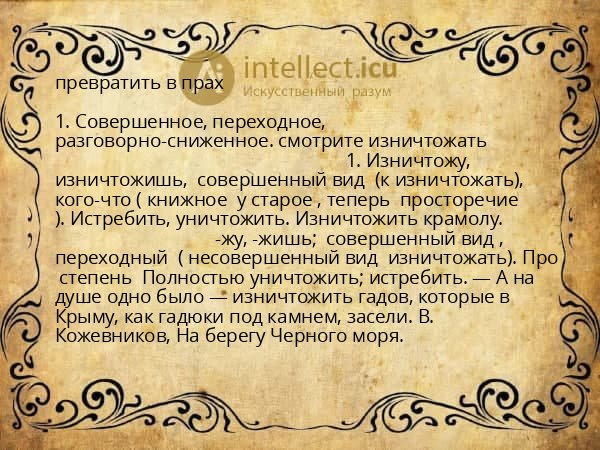 intellect.icu
Искусственный разум

превратить в прах

1. Совершенное, переходное, разговорно-сниженное. смотрите изничтожать 1. Изничтожу, изничтожишь, совершенный вид (к изничтожать), кого-что ( книжное у старое , теперь просторечие ). Истребить, уничтожить. Изничтожить крамолу. -жу, -жишь; совершенный вид , переходный ( несовершенный вид изничтожать). Про степень Полностью уничтожить; истребить. — А на душе одно было — изничтожить гадов, которые в Крыму, как гадюки под камнем, засели. В. Кожевников, На берегу Черного моря.